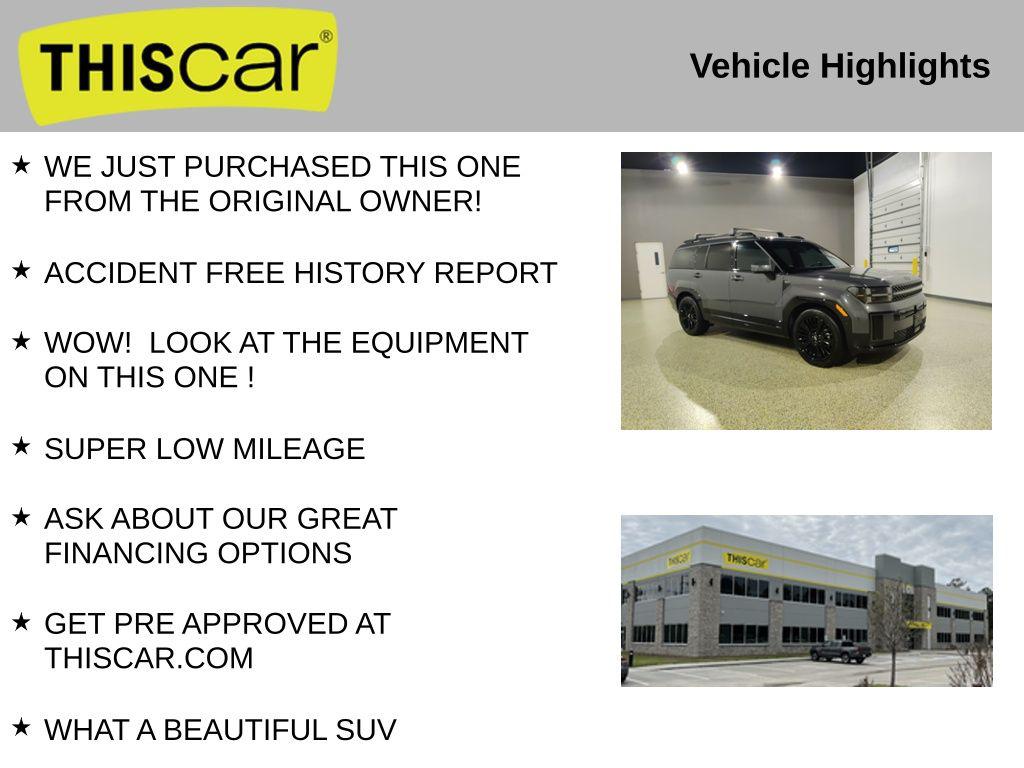 THIScar®

Vehicle Highlights

★ WE JUST PURCHASED THIS ONE FROM THE ORIGINAL OWNER!

★ ACCIDENT FREE HISTORY REPORT

★ WOW! LOOK AT THE EQUIPMENT ON THIS ONE !

★ SUPER LOW MILEAGE

★ ASK ABOUT OUR GREAT FINANCING OPTIONS

★ GET PRE APPROVED AT THISCAR.COM

★ WHAT A BEAUTIFUL SUV

THIScar

THIScar